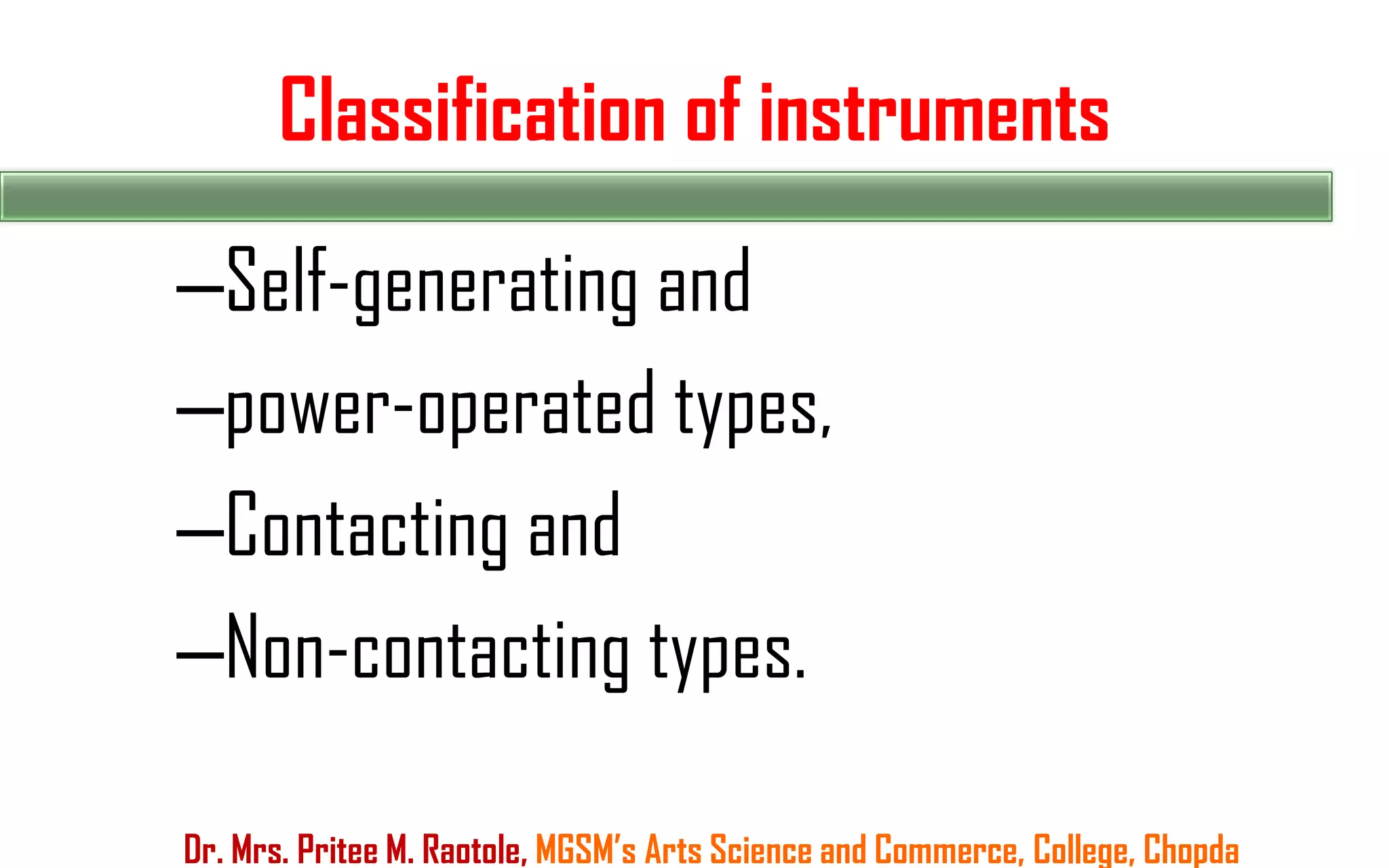 Classification of instruments

–Self-generating and

–power-operated types,

–Contacting and

–Non-contacting types.

Dr. Mrs. Pritee M. Raotole, MGSM's Arts Science and Commerce, College, Chopda